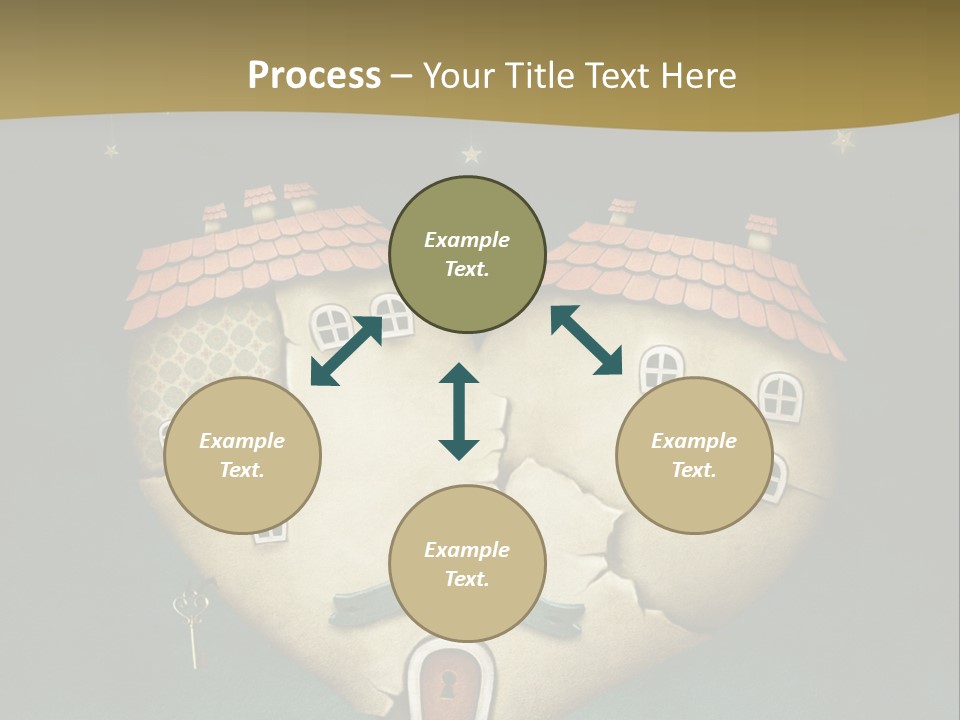 Process – Your Title Text Here

Example Text.

Example Text.

Example Text.

Example Text.